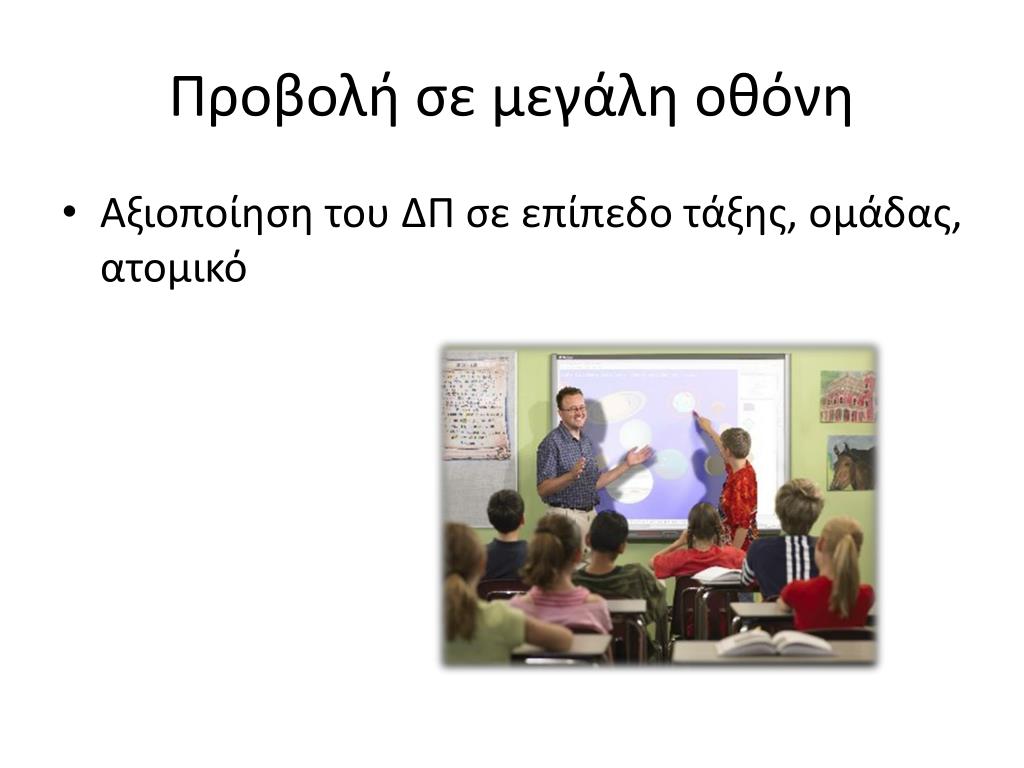 Προβολή σε μεγάλη οθόνη

• Αξιοποίηση του ΔΠ σε επίπεδο τάξης, ομάδας, ατομικό